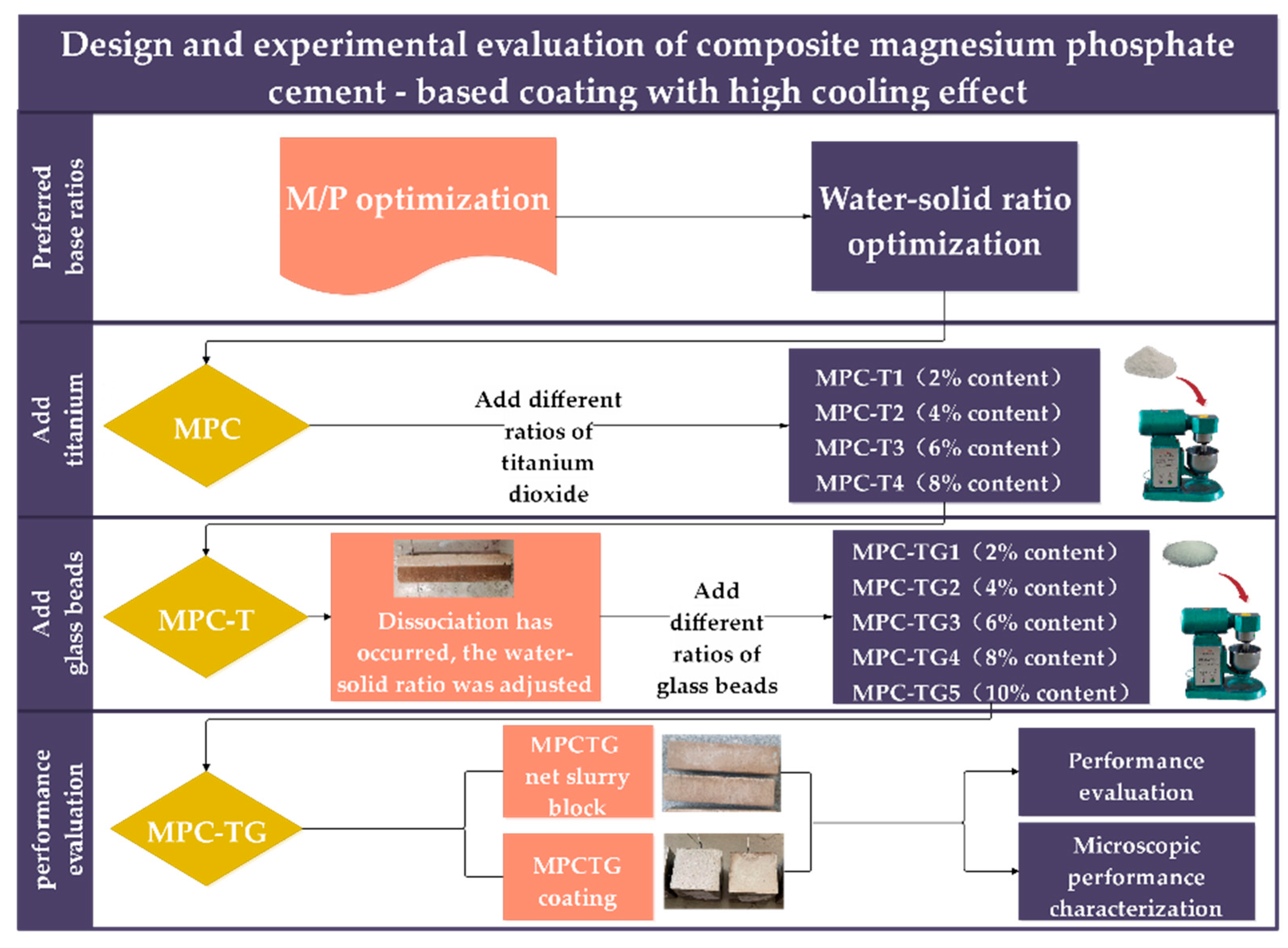 Design and experimental evaluation of composite magnesium phosphate cement - based coating with high cooling effect

Preferred base ratios

M/P optimization

Water-solid ratio optimization

Add titanium

MPC

Add different ratios of titanium dioxide

MPC-T1（2% content）
MPC-T2（4% content）
MPC-T3（6% content）
MPC-T4（8% content）

Add glass beads

MPC-T

Dissociation has occurred, the water-solid ratio was adjusted

Add different ratios of glass beads

MPC-TG1（2% content）
MPC-TG2（4% content）
MPC-TG3（6% content）
MPC-TG4（8% content）
MPC-TG5（10% content）

performance evaluation

MPC-TG

MPCTG net slurry block

MPCTG coating

Performance evaluation

Microscopic performance characterization